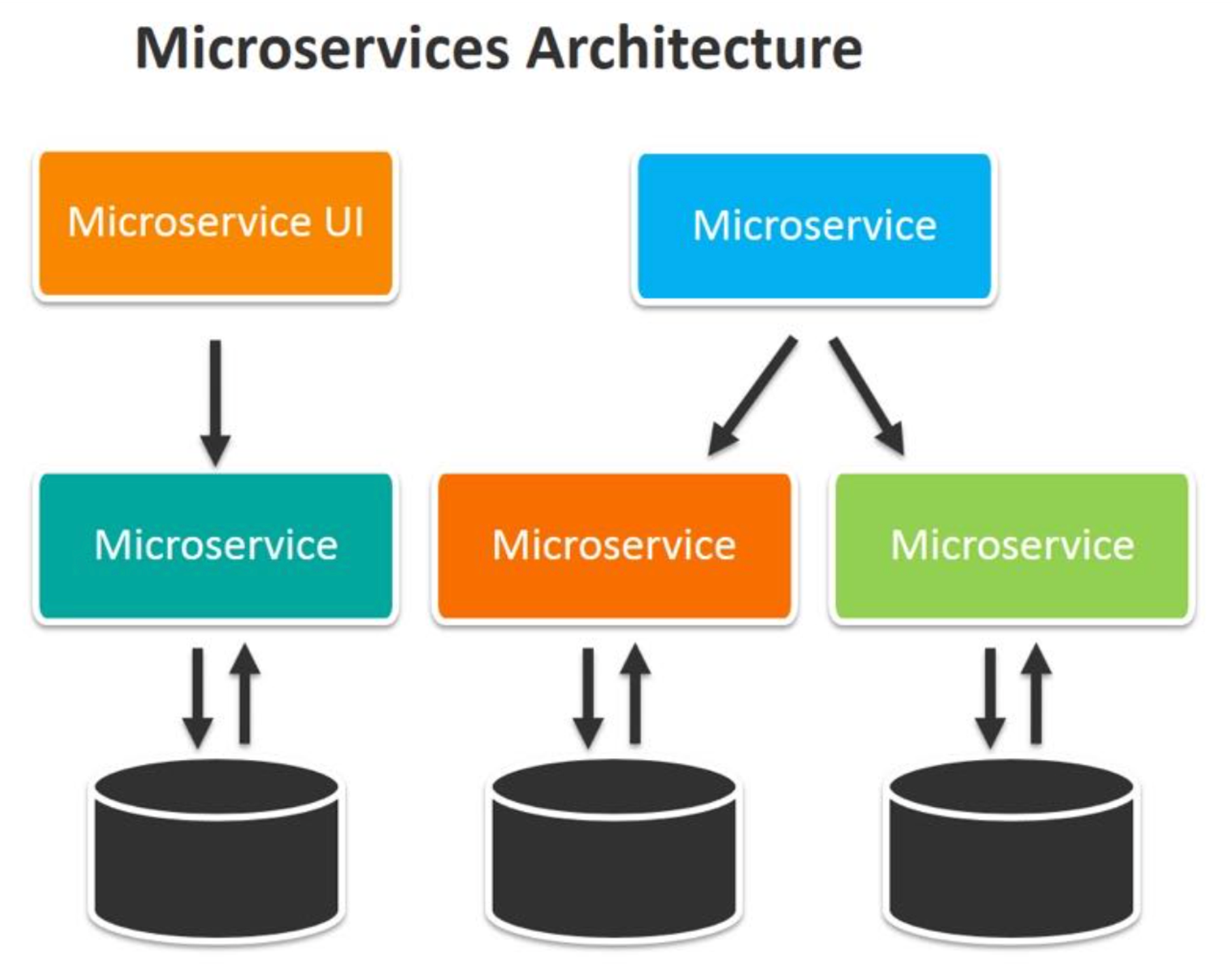 Microservices Architecture

Microservice UI

Microservice

Microservice

Microservice

Microservice